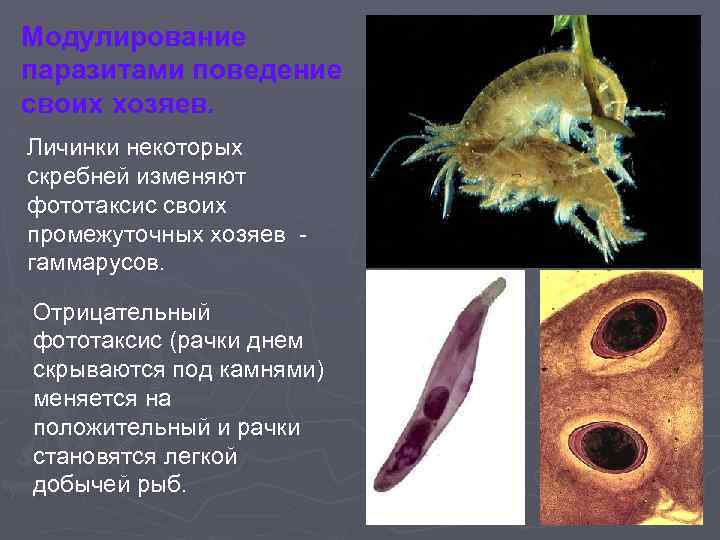 Модулирование паразитами поведение своих хозяев.

Личинки некоторых скребней изменяют фототаксис своих промежуточных хозяев - гаммарусов.

Отрицательный фототаксис (рачки днем скрываются под камнями) меняется на положительный и рачки становятся легкой добычей рыб.